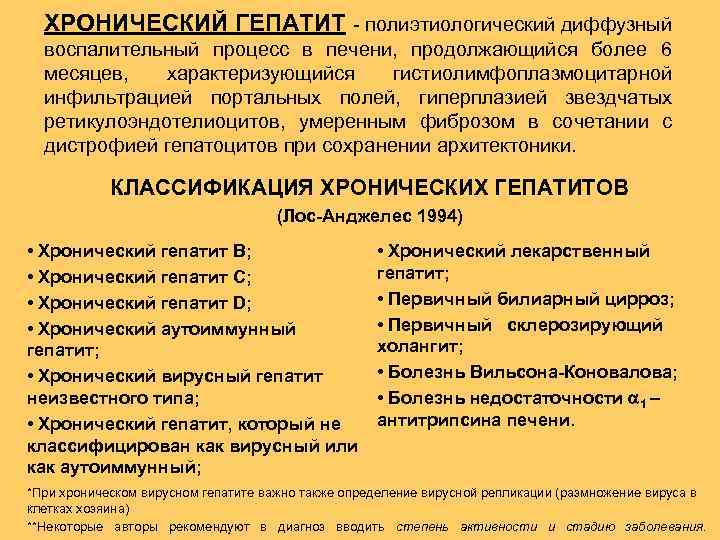 ХРОНИЧЕСКИЙ ГЕПАТИТ - полиэтиологический диффузный воспалительный процесс в печени, продолжающийся более 6 месяцев, характеризующийся гистиолимфоплазмоцитарной инфильтрацией портальных полей, гиперплазией звездчатых ретикулоэндотелиоцитов, умеренным фиброзом в сочетании с дистрофией гепатоцитов при сохранении архитектоники.

КЛАССИФИКАЦИЯ ХРОНИЧЕСКИХ ГЕПАТИТОВ

(Лос-Анджелес 1994)

• Хронический гепатит В;
• Хронический гепатит С;
• Хронический гепатит D;
• Хронический аутоиммунный гепатит;
• Хронический вирусный гепатит неизвестного типа;
• Хронический гепатит, который не классифицирован как вирусный или как аутоиммунный;

• Хронический лекарственный гепатит;
• Первичный билиарный цирроз;
• Первичный склерозирующий холангит;
• Болезнь Вильсона-Коновалова;
• Болезнь недостаточности $\alpha_1$ – антитрипсина печени.

*При хроническом вирусном гепатите важно также определение вирусной репликации (размножение вируса в клетках хозяина)

**Некоторые авторы рекомендуют в диагноз вводить степень активности и стадию заболевания.